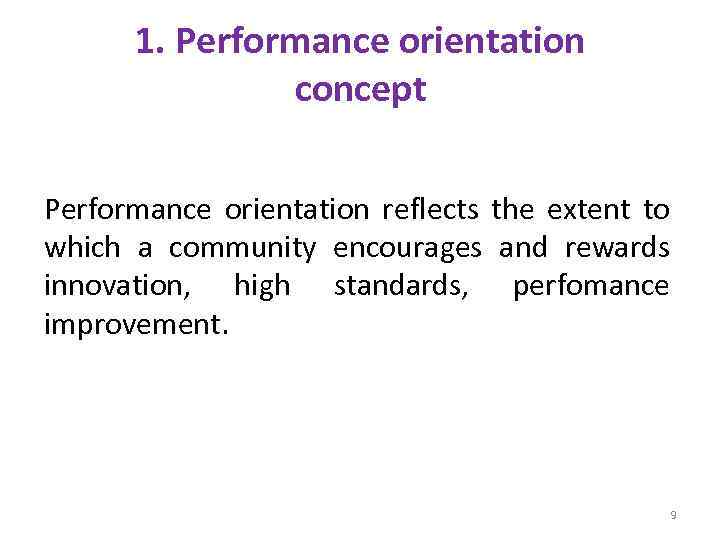 1. Performance orientation concept

Performance orientation reflects the extent to which a community encourages and rewards innovation, high standards, perfomance improvement.

9